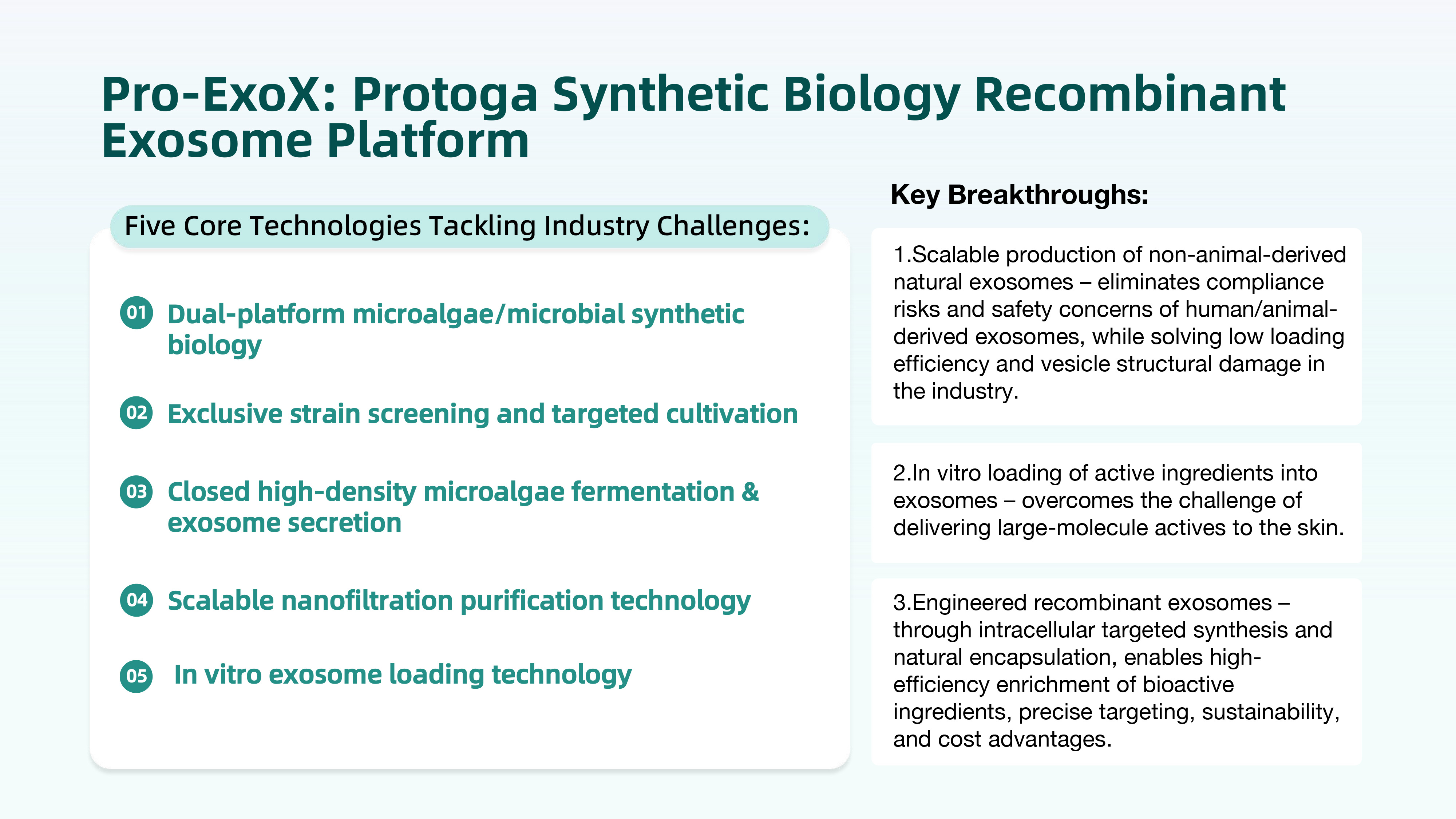 Pro-ExoX: Protoga Synthetic Biology Recombinant Exosome Platform

Five Core Technologies Tackling Industry Challenges:

01 Dual-platform microalgae/microbial synthetic biology

02 Exclusive strain screening and targeted cultivation

03 Closed high-density microalgae fermentation & exosome secretion

04 Scalable nanofiltration purification technology

05 In vitro exosome loading technology

Key Breakthroughs:

1.Scalable production of non-animal-derived natural exosomes – eliminates compliance risks and safety concerns of human/animal-derived exosomes, while solving low loading efficiency and vesicle structural damage in the industry.

2.In vitro loading of active ingredients into exosomes – overcomes the challenge of delivering large-molecule actives to the skin.

3.Engineered recombinant exosomes – through intracellular targeted synthesis and natural encapsulation, enables high-efficiency enrichment of bioactive ingredients, precise targeting, sustainability, and cost advantages.